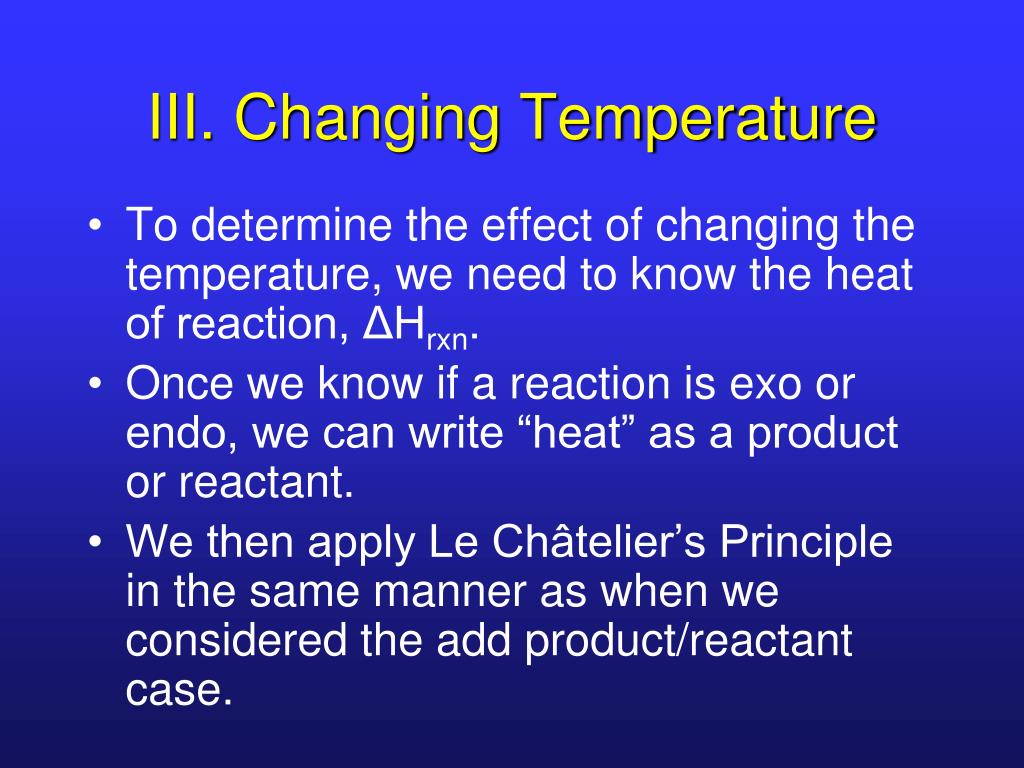 III. Changing Temperature

• To determine the effect of changing the temperature, we need to know the heat of reaction, $\Delta H_{rxn}$.
• Once we know if a reaction is exo or endo, we can write “heat” as a product or reactant.
• We then apply Le Châtelier’s Principle in the same manner as when we considered the add product/reactant case.